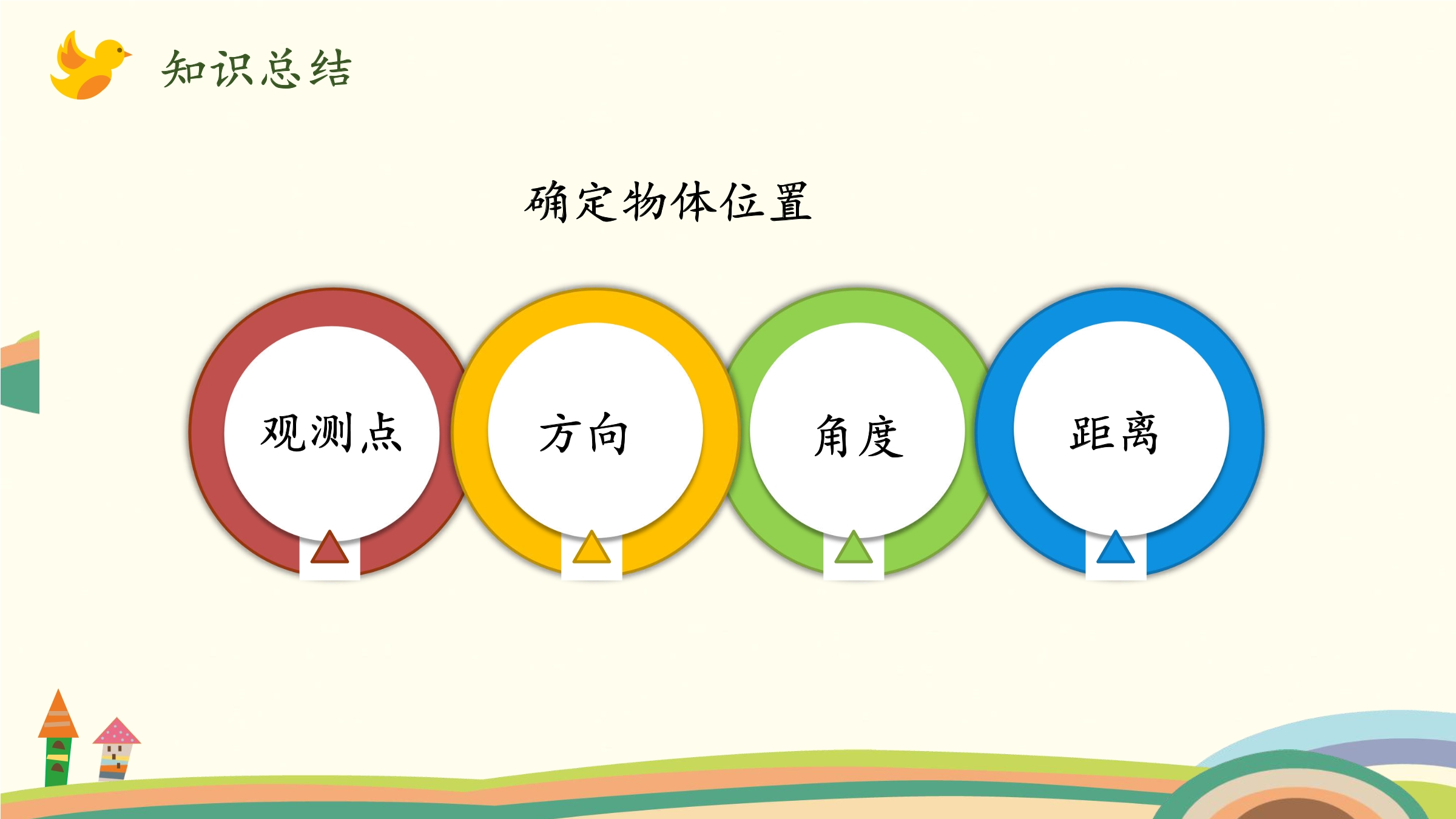 知识总结

确定物体位置

观测点

方向

角度

距离